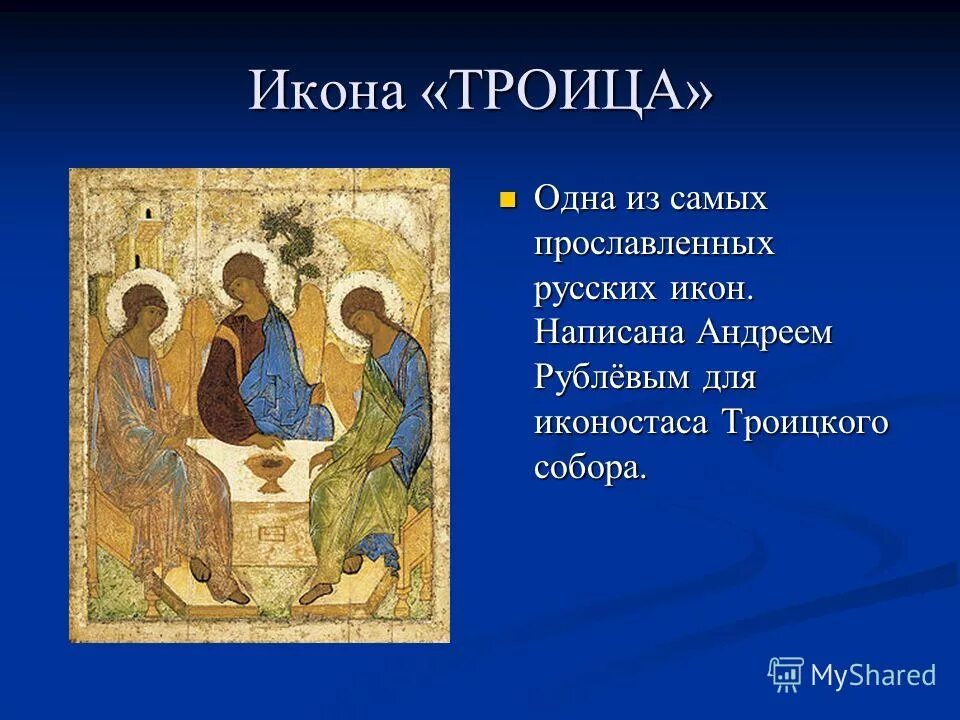 Икона «ТРОИЦА»

Одна из самых прославленных русских икон. Написана Андреем Рублёвым для иконостаса Троицкого собора.

MyShared